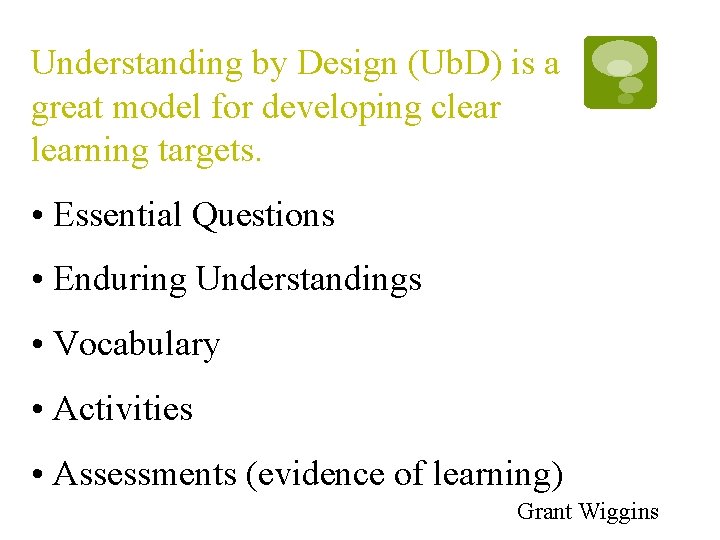 Understanding by Design (UbD) is a great model for developing clear learning targets.

• Essential Questions

• Enduring Understandings

• Vocabulary

• Activities

• Assessments (evidence of learning)

Grant Wiggins